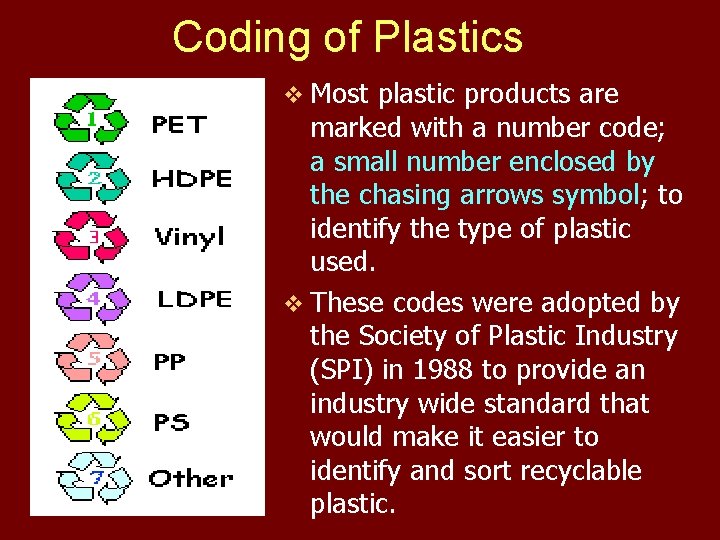 Coding of Plastics

1 PET
2 HDPE
3 Vinyl
4 LDPE
5 PP
6 PS
7 Other

❖ Most plastic products are marked with a number code; a small number enclosed by the chasing arrows symbol; to identify the type of plastic used.

❖ These codes were adopted by the Society of Plastic Industry (SPI) in 1988 to provide an industry wide standard that would make it easier to identify and sort recyclable plastic.